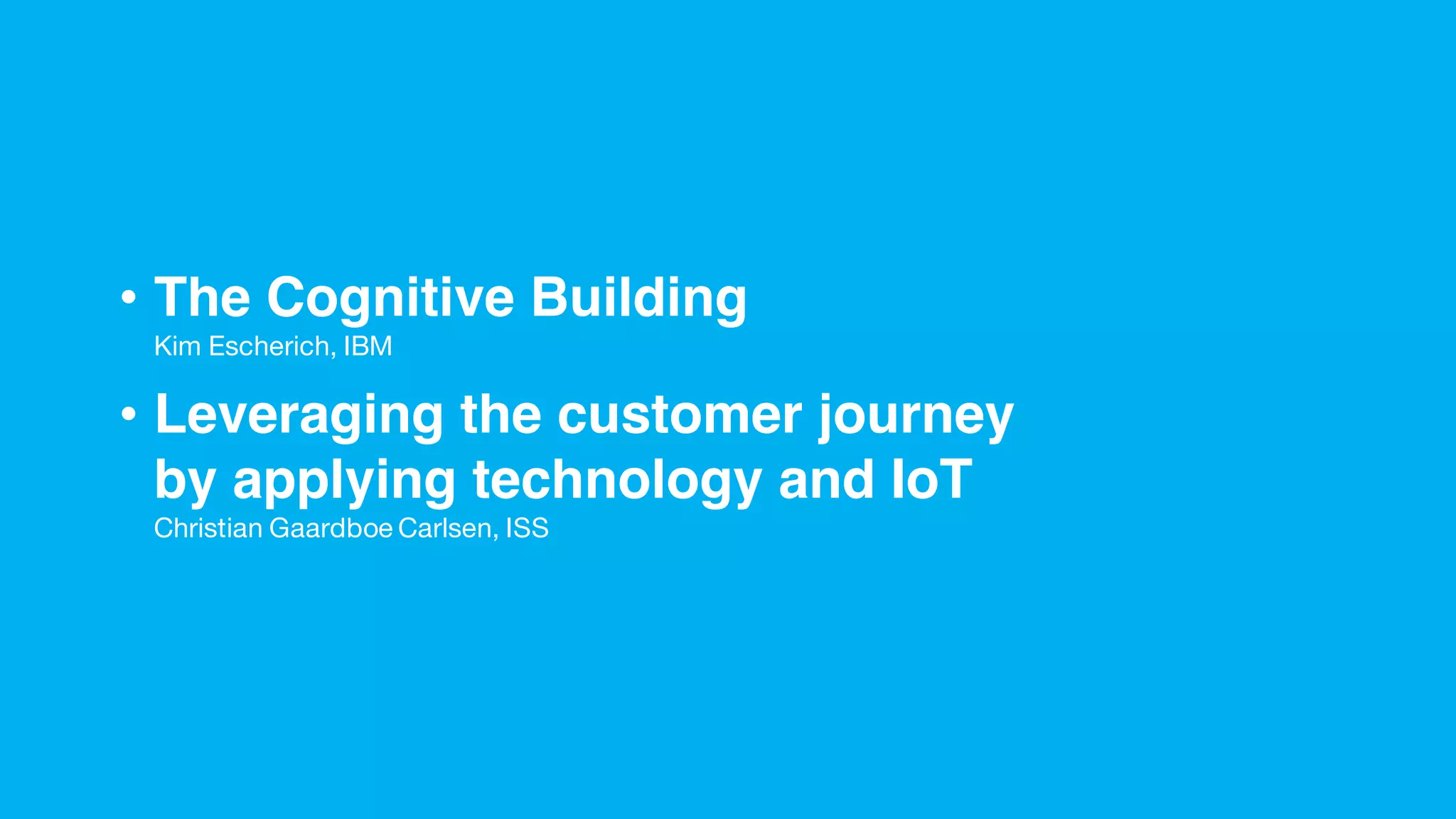 • The Cognitive Building
Kim Escherich, IBM

• Leveraging the customer journey by applying technology and IoT
Christian Gaardboe Carlsen, ISS